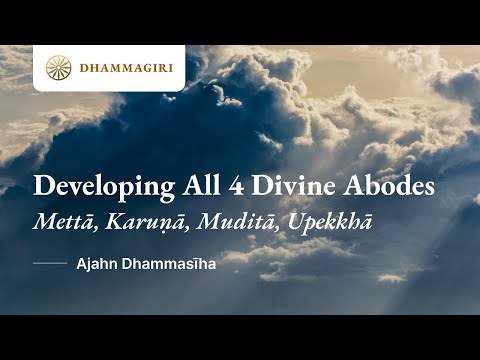 DHAMMAGIRI

Developing All 4 Divine Abodes

Mettā, Karuṇā, Muditā, Upekkhā

Ajahn Dhammasīha